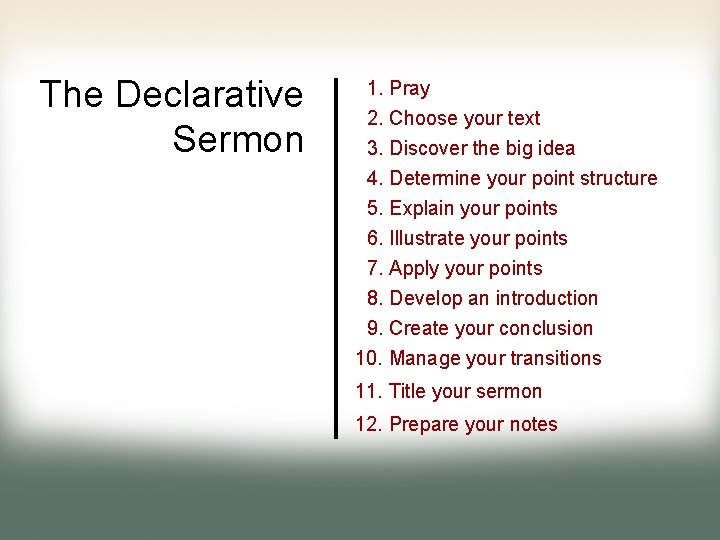 The Declarative Sermon

1. Pray
2. Choose your text
3. Discover the big idea
4. Determine your point structure
5. Explain your points
6. Illustrate your points
7. Apply your points
8. Develop an introduction
9. Create your conclusion
10. Manage your transitions
11. Title your sermon
12. Prepare your notes